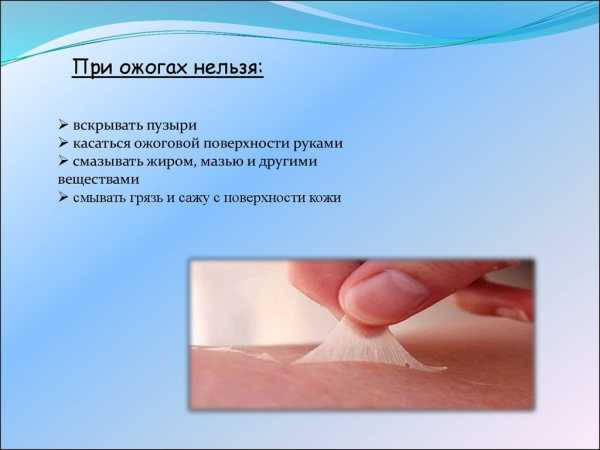 При ожогах нельзя:

➢ вскрывать пузыри
➢ касаться ожоговой поверхности руками
➢ смазывать жиром, мазью и другими веществами
➢ смывать грязь и сажу с поверхности кожи